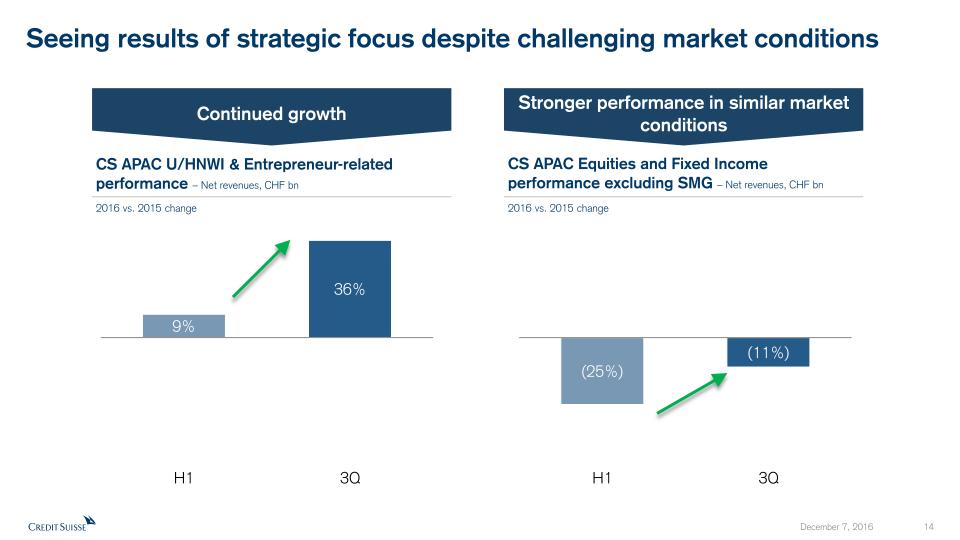 Seeing results of strategic focus despite challenging market conditions

Continued growth

CS APAC U/HNWI & Entrepreneur-related performance – Net revenues, CHF bn

2016 vs. 2015 change

9%

36%

H1

3Q

Stronger performance in similar market conditions

CS APAC Equities and Fixed Income performance excluding SMG – Net revenues, CHF bn

2016 vs. 2015 change

(25%)

(11%)

H1

3Q

CREDIT SUISSE

December 7, 2016

14